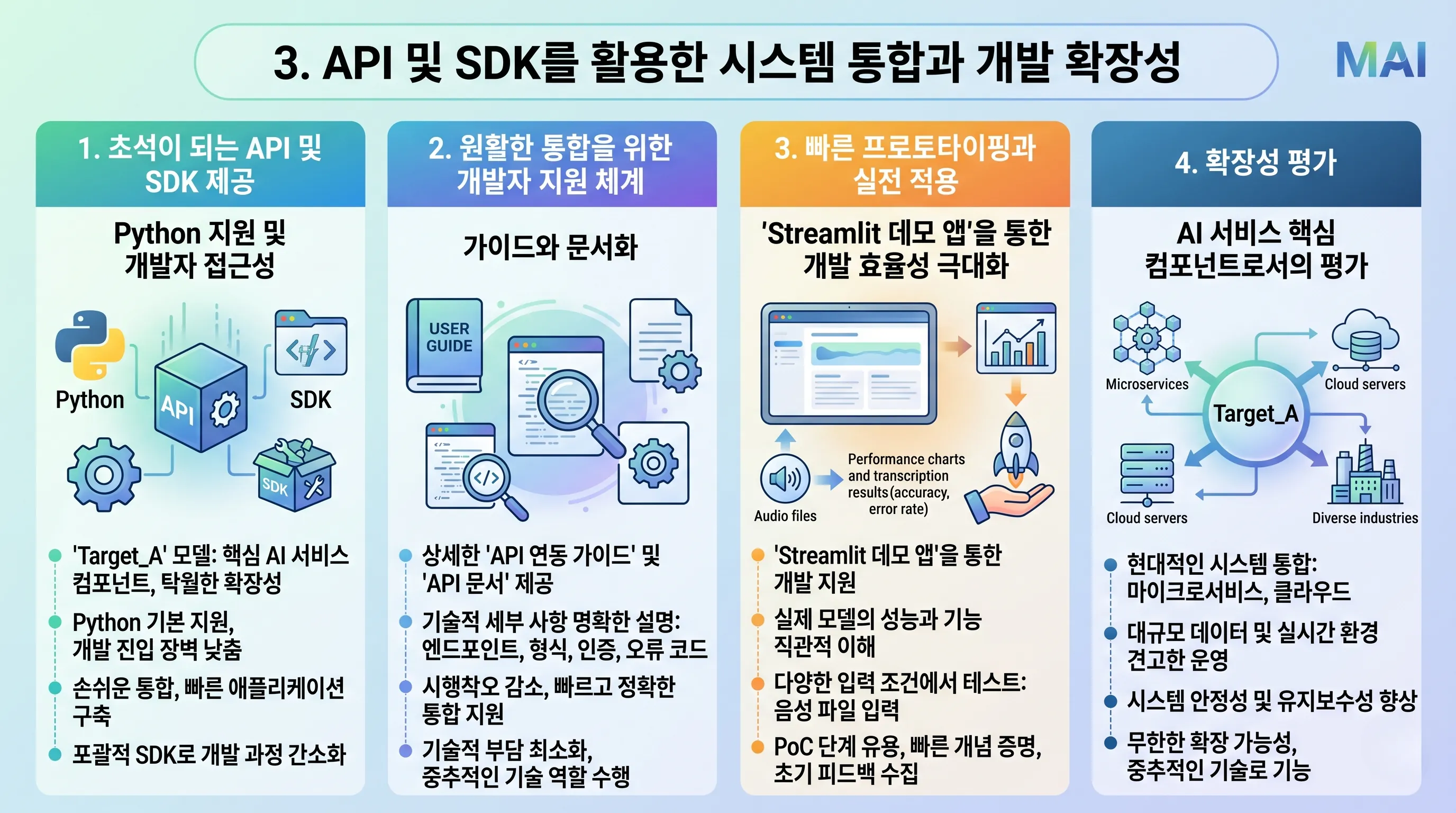 3. API 및 SDK를 활용한 시스템 통합과 개발 확장성

MAI

1. 초석이 되는 API 및 SDK 제공

Python 지원 및 개발자 접근성

Python

API

SDK

SDK

• 'Target_A' 모델: 핵심 AI 서비스 컴포넌트, 탁월한 확장성
• Python 기본 지원, 개발 진입 장벽 낮춤
• 손쉬운 통합, 빠른 애플리케이션 구축
• 포괄적 SDK로 개발 과정 간소화

2. 원활한 통합을 위한 개발자 지원 체계

가이드와 문서화

USER GUIDE

• 상세한 'API 연동 가이드' 및 'API 문서' 제공
• 기술적 세부 사항 명확한 설명: 엔드포인트, 형식, 인증, 오류 코드
• 시행착오 감소, 빠르고 정확한 통합 지원
• 기술적 부담 최소화, 중추적인 기술 역할 수행

3. 빠른 프로토타이핑과 실전 적용

'Streamlit 데모 앱'을 통한 개발 효율성 극대화

Audio files

Performance charts and transcription results(accuracy, error rate)

• 'Streamlit 데모 앱'을 통한 개발 지원
• 실제 모델의 성능과 기능 직관적 이해
• 다양한 입력 조건에서 테스트: 음성 파일 입력
• PoC 단계 유용, 빠른 개념 증명, 초기 피드백 수집

4. 확장성 평가

AI 서비스 핵심 컴포넌트로서의 평가

Microservices

Cloud servers

Target_A

Cloud servers

Diverse industries

• 현대적인 시스템 통합: 마이크로서비스, 클라우드
• 대규모 데이터 및 실시간 환경 견고한 운영
• 시스템 안정성 및 유지보수성 향상
• 무한한 확장 가능성, 중추적인 기술로 기능